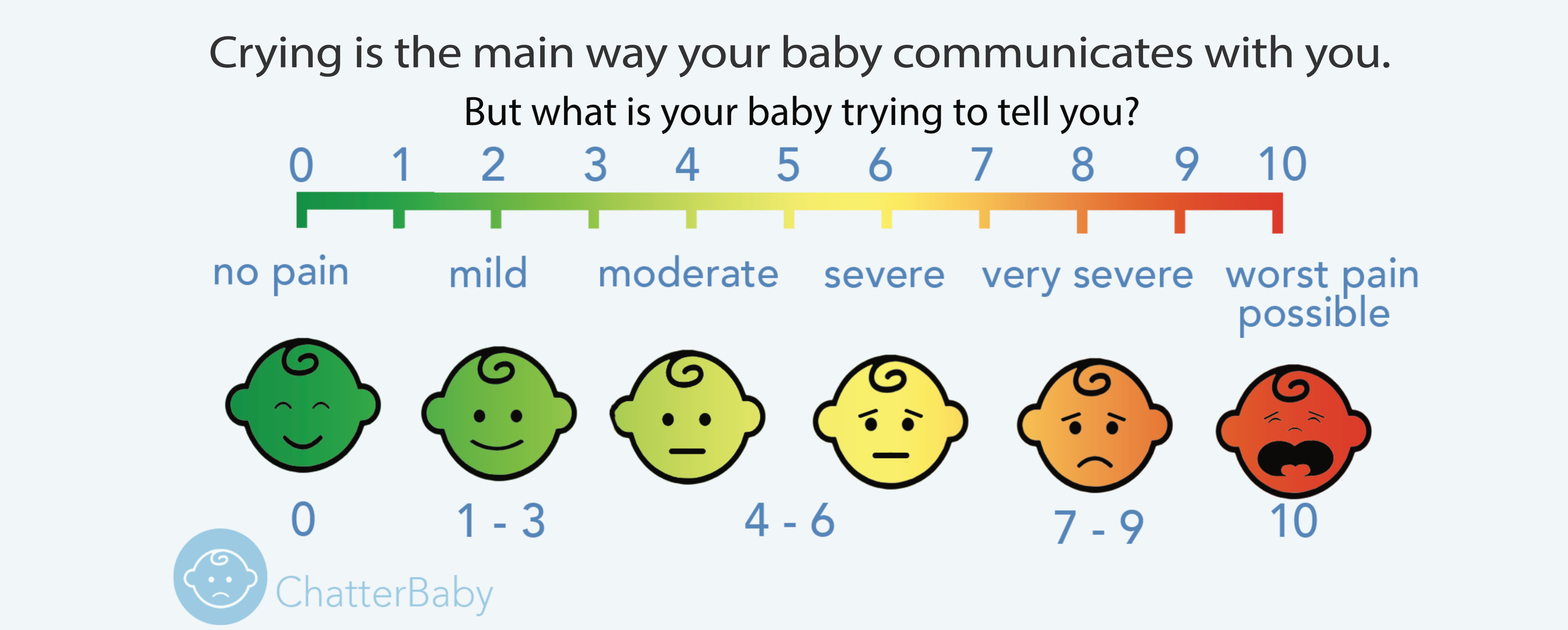 Crying is the main way your baby communicates with you.

But what is your baby trying to tell you?

0 1 2 3 4 5 6 7 8 9 10

no pain mild moderate severe very severe worst pain possible

0 1 - 3 4 - 6 7 - 9 10

ChatterBaby